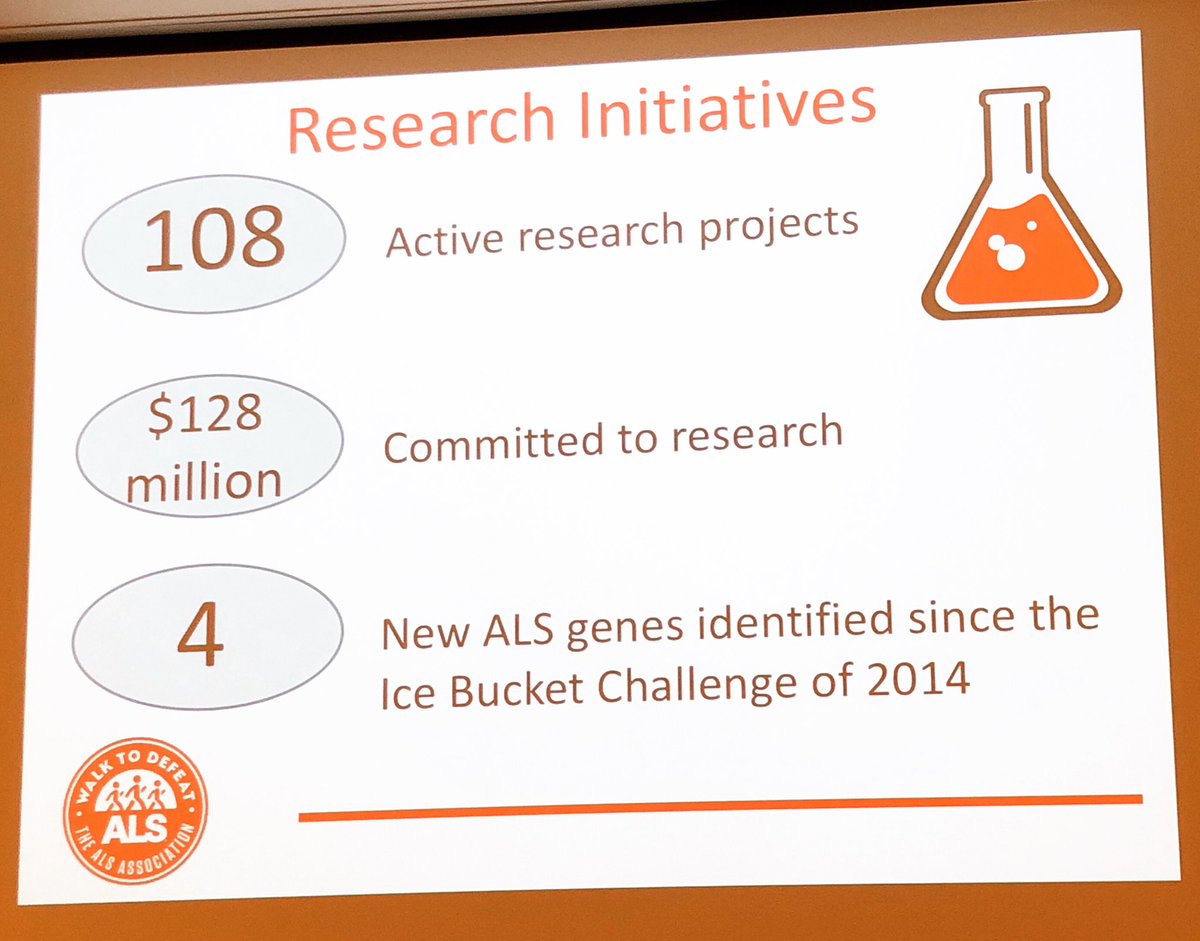 Research Initiatives

108

Active research projects

\$128 million

Committed to research

4

New ALS genes identified since the Ice Bucket Challenge of 2014

WALK TO DEFEAT ALS THE ALS ASSOCIATION